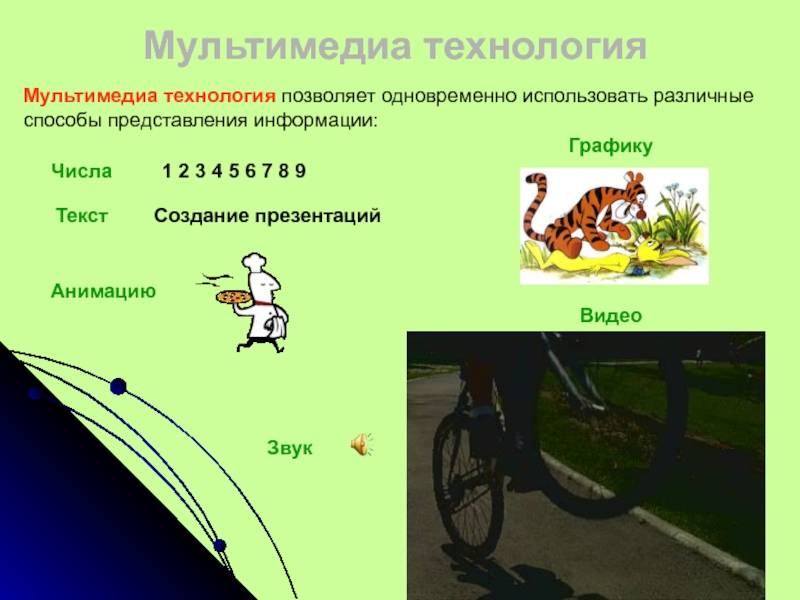 Мультимедиа технология

Мультимедиа технология позволяет одновременно использовать различные способы представления информации:

Графику

Числа 1 2 3 4 5 6 7 8 9

Текст Создание презентаций

Анимацию

Видео

Звук